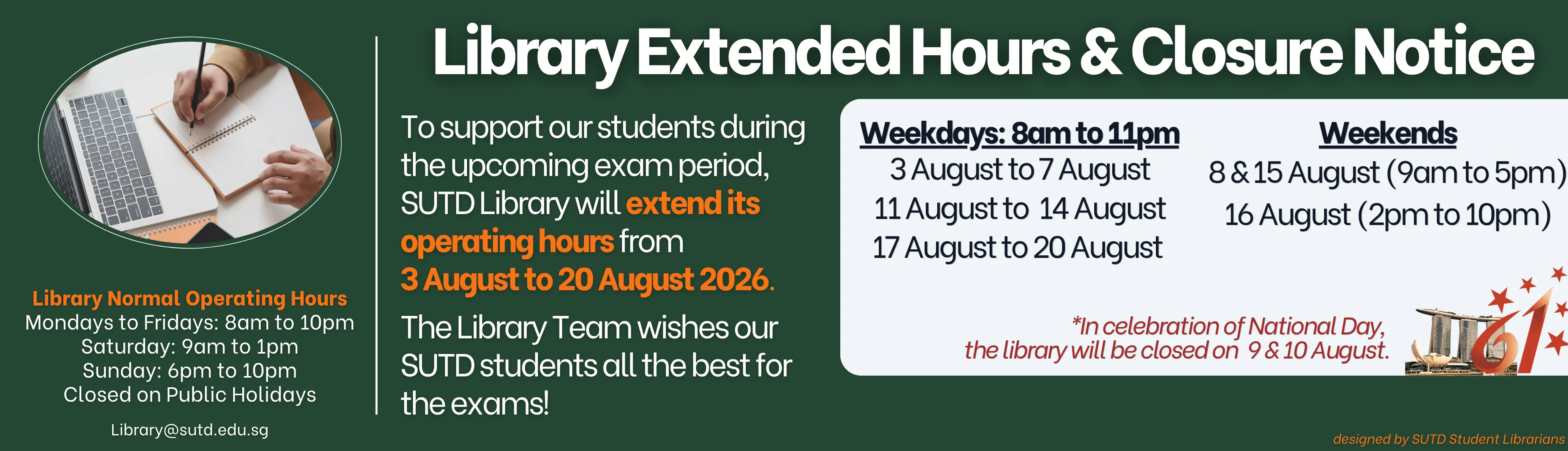 Library Extended Hours & Closure Notice

Library Normal Operating Hours
Mondays to Fridays: 8am to 10pm
Saturday: 9am to 1pm
Sunday: 6pm to 10pm
Closed on Public Holidays

Library@sutd.edu.sg

To support our students during the upcoming exam period, SUTD Library will extend its operating hours from 3 August to 20 August 2026.

The Library Team wishes our SUTD students all the best for the exams!

Weekdays: 8am to 11pm
3 August to 7 August
11 August to 14 August
17 August to 20 August

Weekends
8 & 15 August (9am to 5pm)
16 August (2pm to 10pm)

*In celebration of National Day, the library will be closed on 9 & 10 August.

61

designed by SUTD Student Librarians